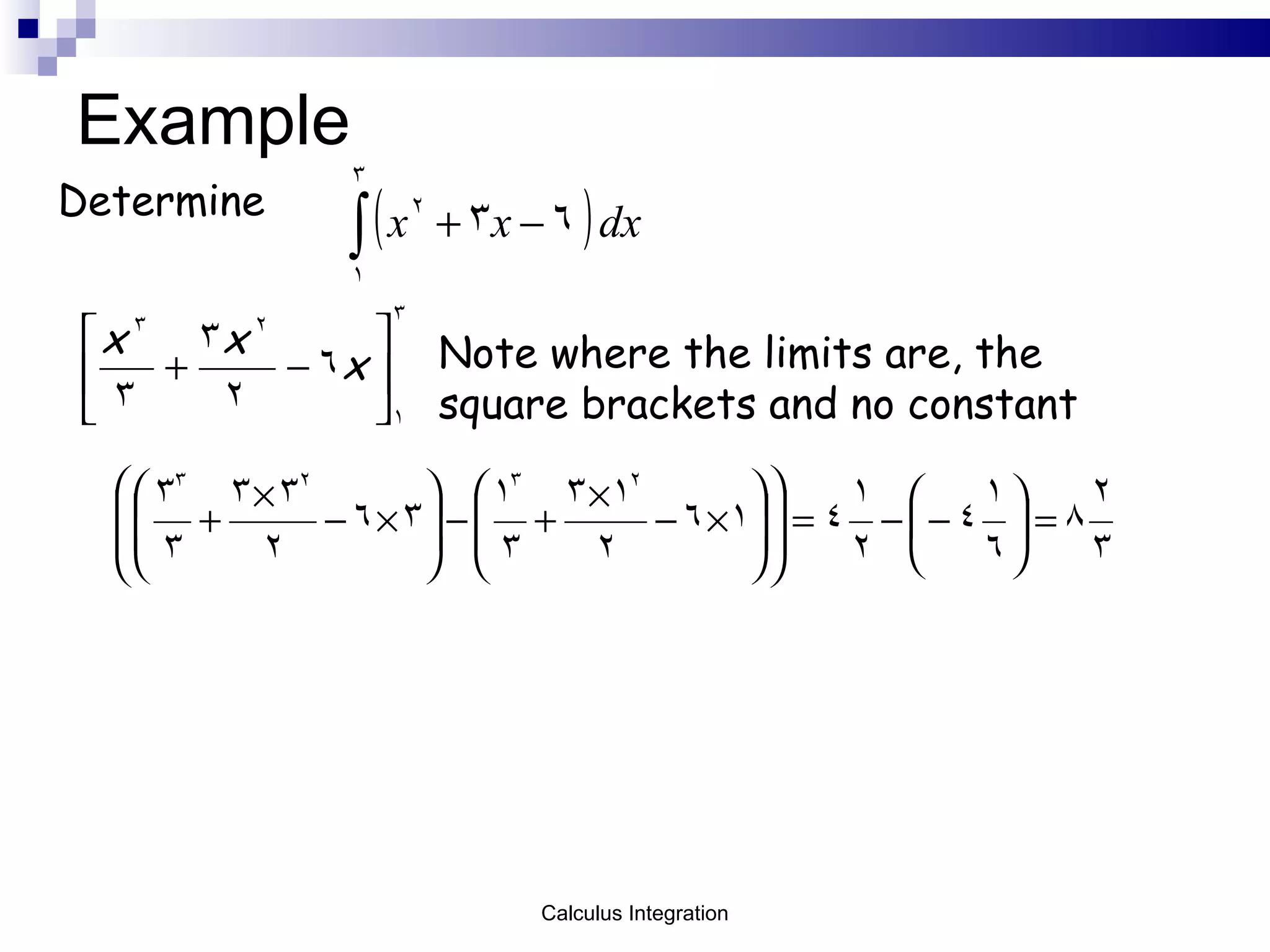 Example

Determine $\int_{١}^{٣}\left(x^{٢}+٣x-٦\right)dx$

$\left[\frac{x^{٣}}{٣}+\frac{٣x^{٢}}{٢}-٦x\right]_{١}^{٣}$ Note where the limits are, the square brackets and no constant

$\left(\left(\frac{٣^{٣}}{٣}+\frac{٣\times٣^{٢}}{٢}-٦\times٣\right)-\left(\frac{١^{٣}}{٣}+\frac{٣\times١^{٢}}{٢}-٦\times١\right)\right)=٤\frac{١}{٢}-\left(-٤\frac{١}{٦}\right)=٨\frac{٢}{٣}$

Calculus Integration